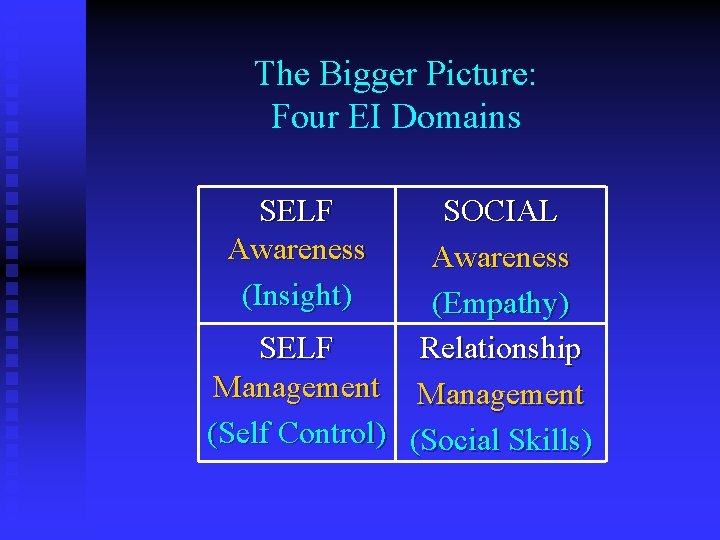 The Bigger Picture:
Four EI Domains

| SELF Awareness (Insight) | SOCIAL Awareness (Empathy) |
|---|---|
| SELF Management (Self Control) | Relationship Management (Social Skills) |